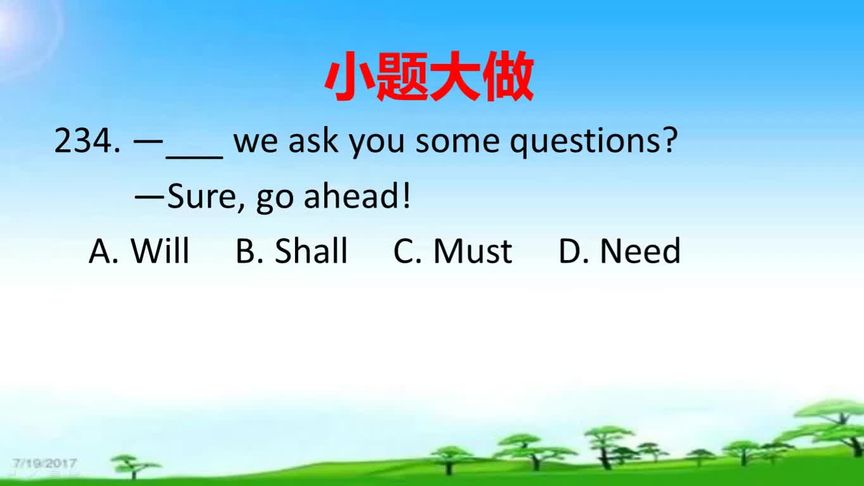 小题大做

234. —___ we ask you some questions?

—Sure, go ahead!

A. Will B. Shall C. Must D. Need

7/19/2017